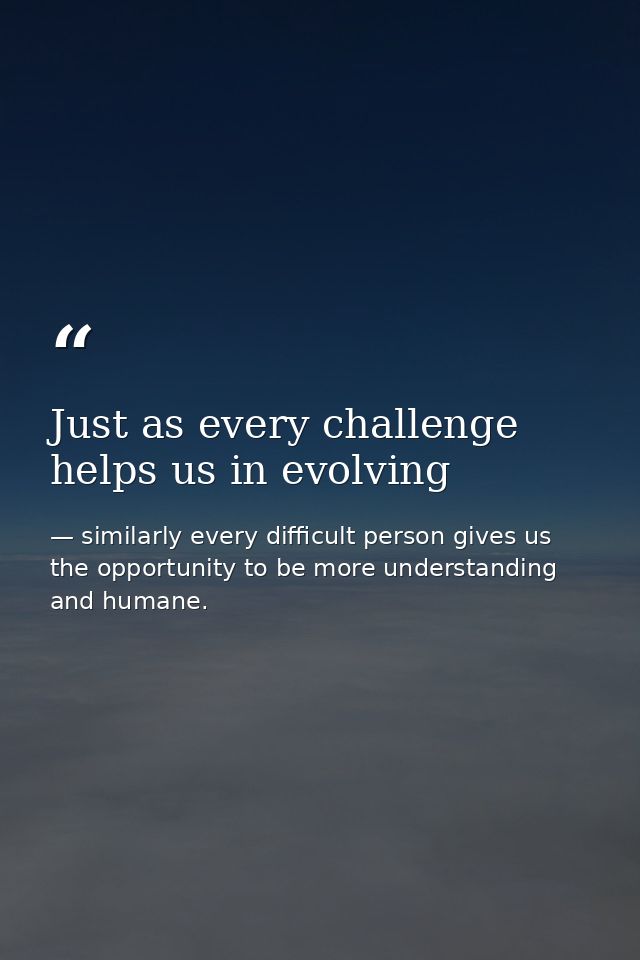 “

Just as every challenge helps us in evolving

— similarly every difficult person gives us the opportunity to be more understanding and humane.